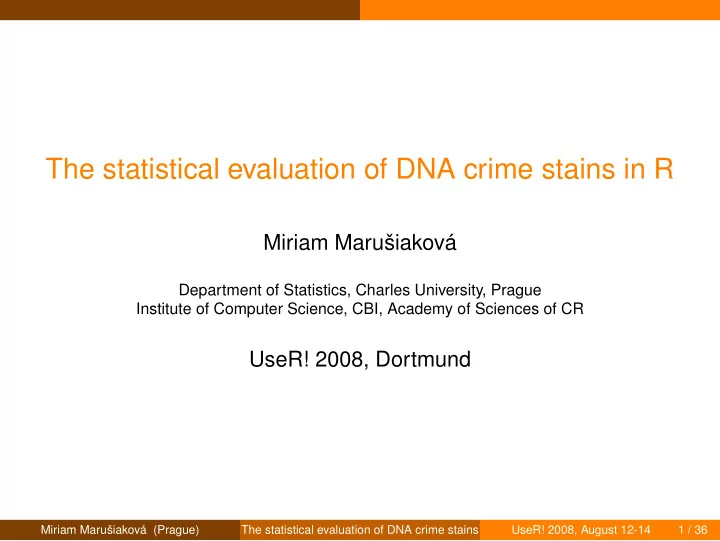 The statistical evaluation of DNA crime stains in R

Miriam Marušiaková

Department of Statistics, Charles University, Prague
Institute of Computer Science, CBI, Academy of Sciences of CR

UseR! 2008, Dortmund

Miriam Marušiaková (Prague) The statistical evaluation of DNA crime stains UseR! 2008, August 12-14 1 / 36